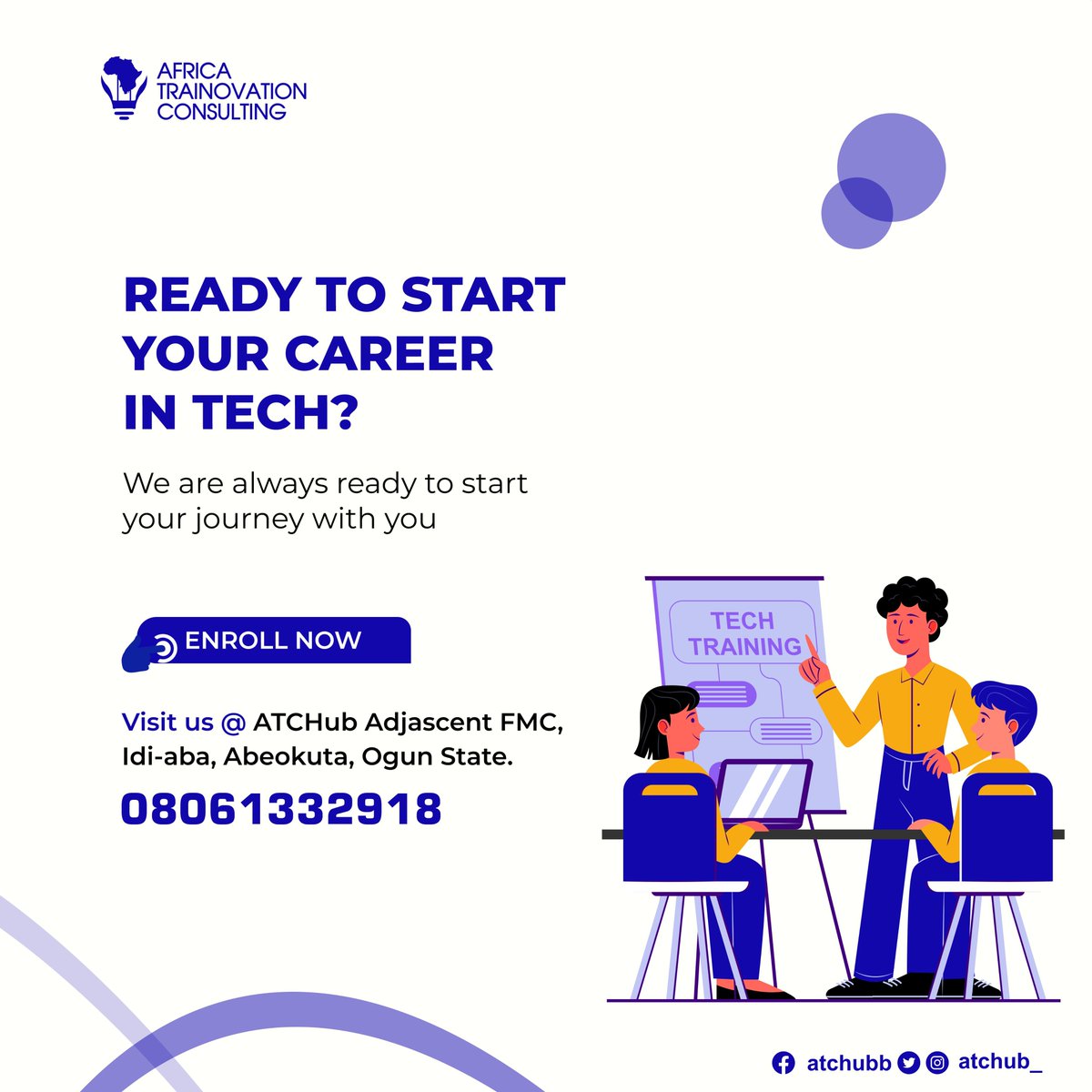 AFRICA TRAINOVATION CONSULTING

READY TO START YOUR CAREER IN TECH?

We are always ready to start your journey with you

ENROLL NOW

TECH TRAINING

Visit us @ ATCHub Adjascent FMC, Idi-aba, Abeokuta, Ogun State.

08061332918

atchubb atchub_